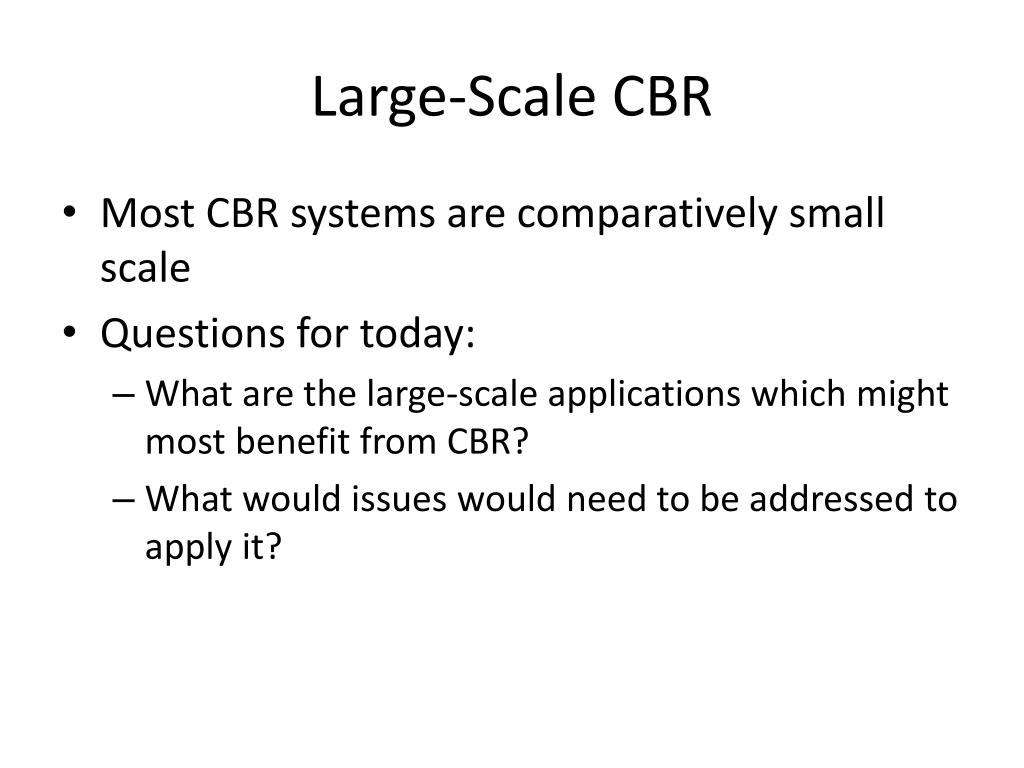 Large-Scale CBR

• Most CBR systems are comparatively small scale
• Questions for today:
– What are the large-scale applications which might most benefit from CBR?
– What would issues would need to be addressed to apply it?